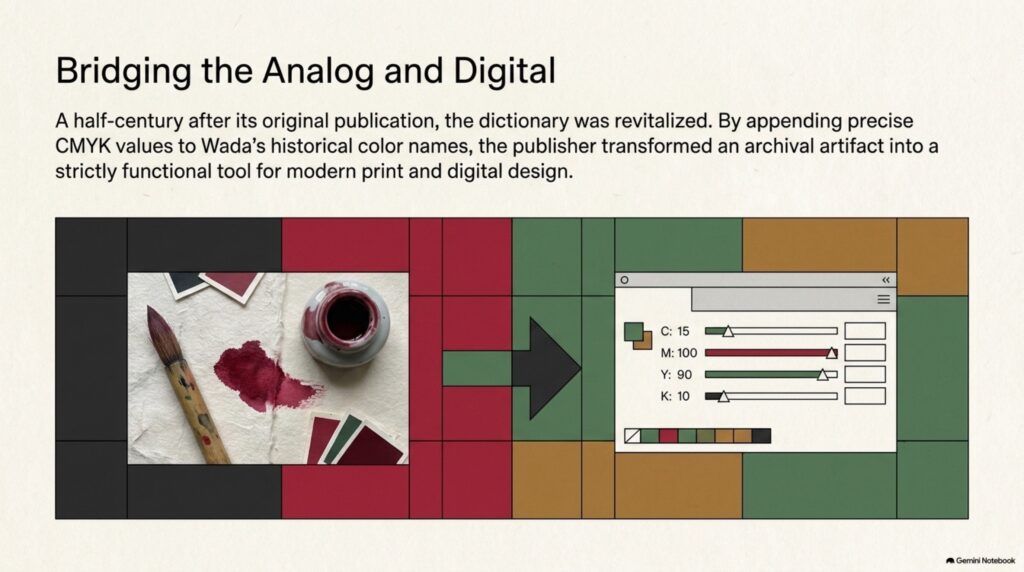 Bridging the Analog and Digital

A half-century after its original publication, the dictionary was revitalized. By appending precise CMYK values to Wada's historical color names, the publisher transformed an archival artifact into a strictly functional tool for modern print and digital design.

C: 15
M: 100
Y: 90
K: 10

Gemini Notebook